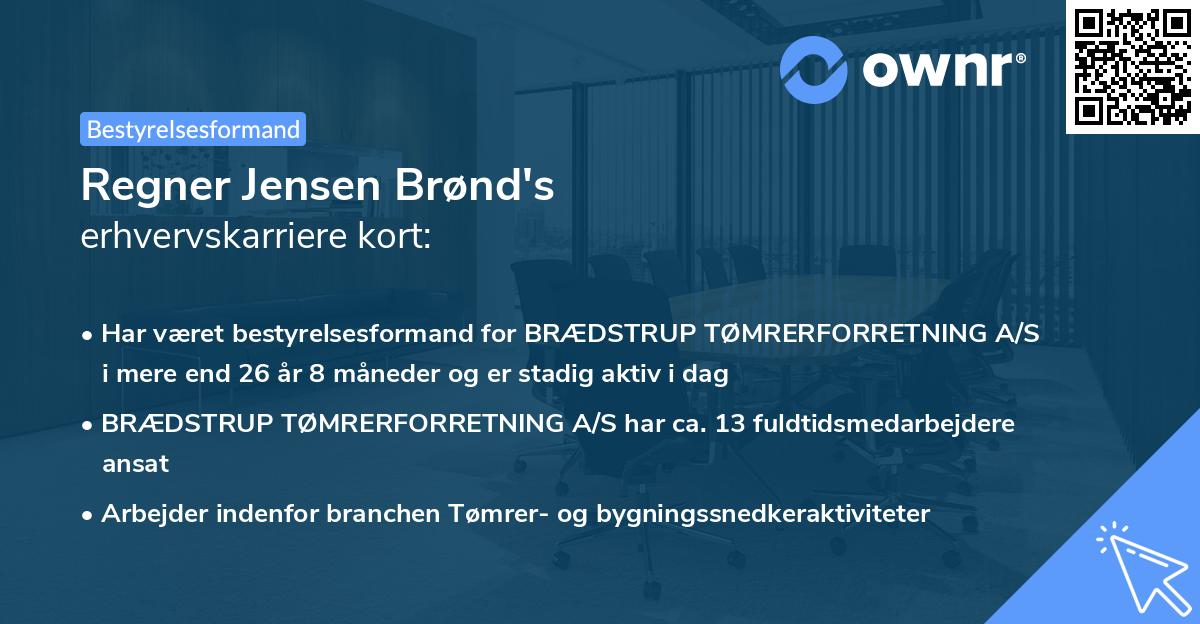 ownr®

Bestyrelsesformand

Regner Jensen Brønd's
erhvervskarriere kort:

• Har været bestyrelsesformand for BRÆDSTRUP TØMRERFORRETNING A/S i mere end 26 år 8 måneder og er stadig aktiv i dag

• BRÆDSTRUP TØMRERFORRETNING A/S har ca. 13 fuldtidsmedarbejdere ansat

• Arbejder indenfor branchen Tømrer- og bygningssnedkeraktiviteter